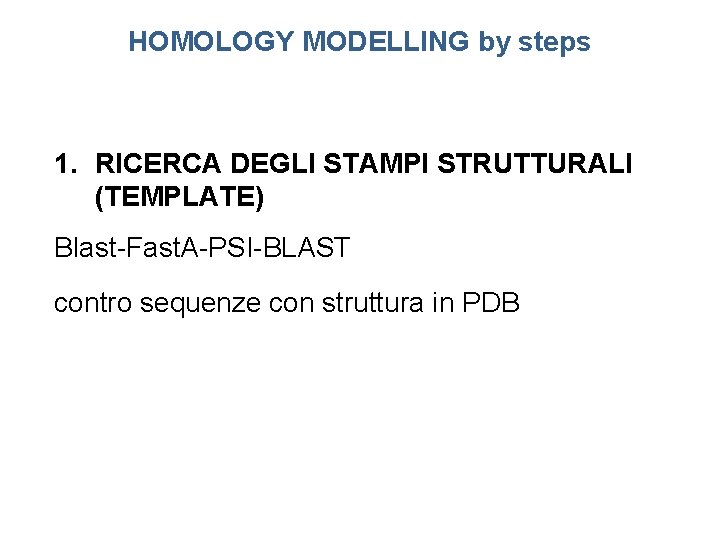 HOMOLOGY MODELLING by steps

1. RICERCA DEGLI STAMPI STRUTTURALI (TEMPLATE)

Blast-FastA-PSI-BLAST

contro sequenze con struttura in PDB